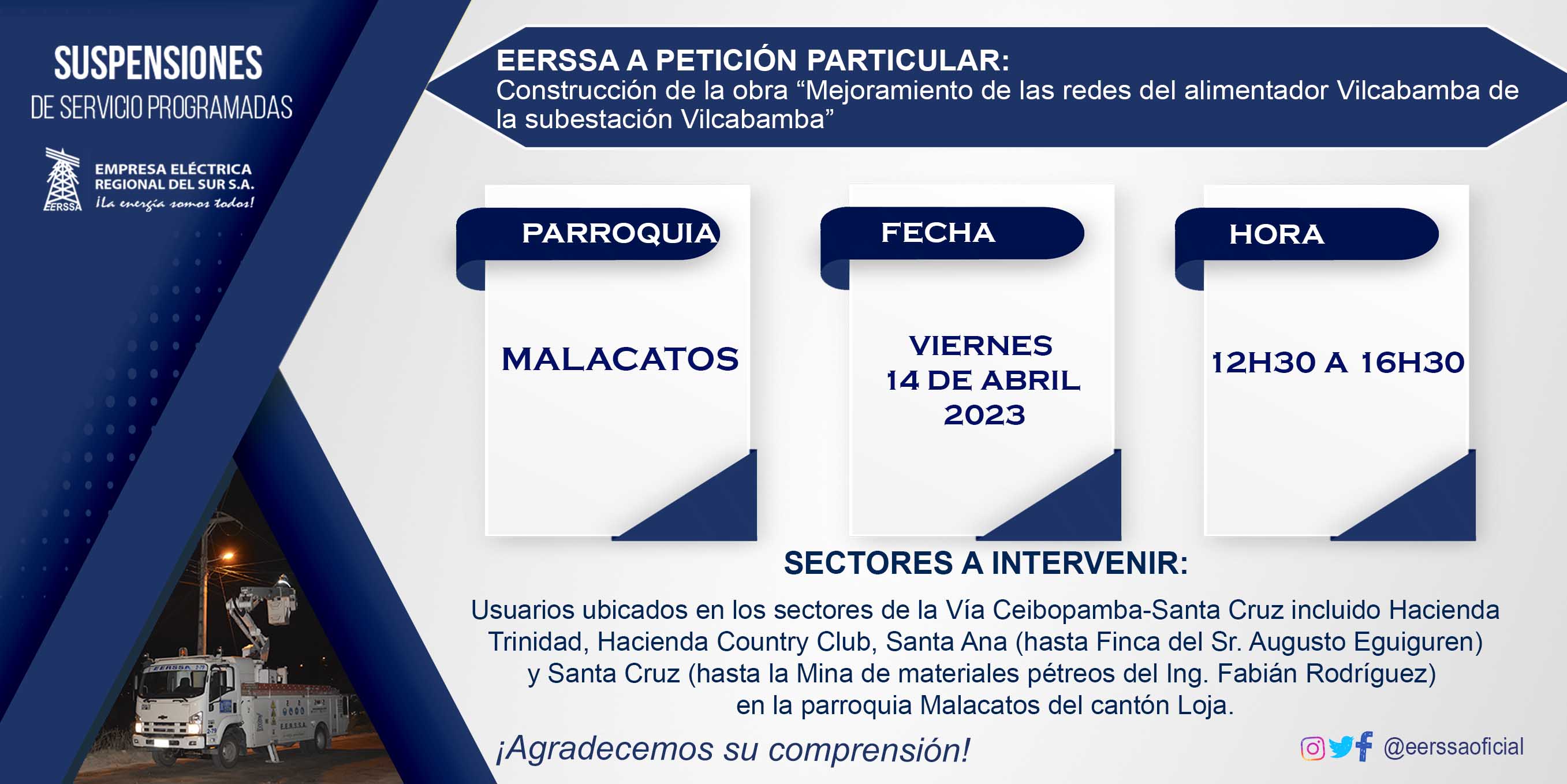 SUSPENSIONES
DE SERVICIO PROGRAMADAS

EERSSA
EMPRESA ELÉCTRICA
REGIONAL DEL SUR S.A.
¡La energía somos todos!

EERSSA A PETICIÓN PARTICULAR:
Construcción de la obra "Mejoramiento de las redes del alimentador Vilcabamba de la subestación Vilcabamba"

PARROQUIA

MALACATOS

FECHA

VIERNES
14 DE ABRIL
2023

HORA

12H30 A 16H30

SECTORES A INTERVENIR:

Usuarios ubicados en los sectores de la Vía Ceibopamba-Santa Cruz incluido Hacienda Trinidad, Hacienda Country Club, Santa Ana (hasta Finca del Sr. Augusto Eguiguren) y Santa Cruz (hasta la Mina de materiales pétreos del Ing. Fabián Rodríguez) en la parroquia Malacatos del cantón Loja.

¡Agradecemos su comprensión!

@eerssaoficial